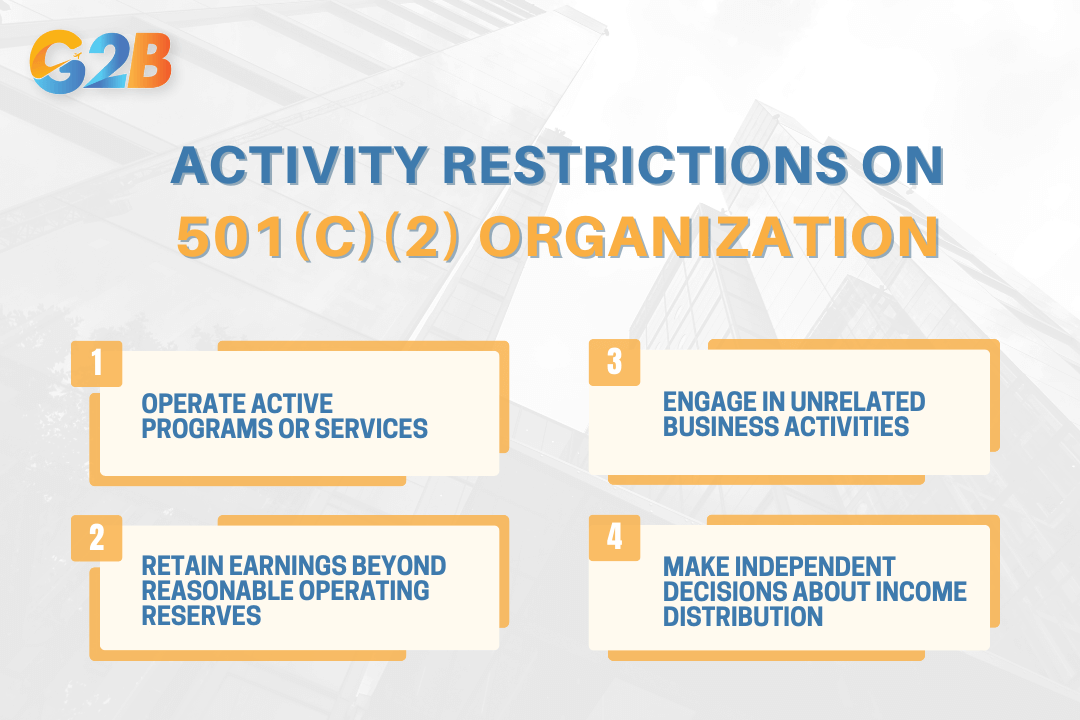 G2B

ACTIVITY RESTRICTIONS ON 501(C)(2) ORGANIZATION

1 OPERATE ACTIVE PROGRAMS OR SERVICES

2 RETAIN EARNINGS BEYOND REASONABLE OPERATING RESERVES

3 ENGAGE IN UNRELATED BUSINESS ACTIVITIES

4 MAKE INDEPENDENT DECISIONS ABOUT INCOME DISTRIBUTION